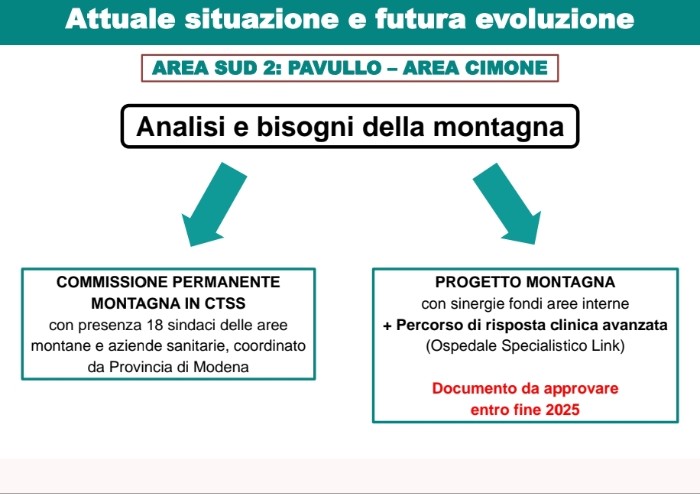 Attuale situazione e futura evoluzione

AREA SUD 2: PAVULLO – AREA CIMONE

Analisi e bisogni della montagna

COMMISSIONE PERMANENTE MONTAGNA IN CTSS
con presenza 18 sindaci delle aree montane e aziende sanitarie, coordinato da Provincia di Modena

PROGETTO MONTAGNA
con sinergie fondi aree interne
+ Percorso di risposta clinica avanzata
(Ospedale Specialistico Link)

Documento da approvare entro fine 2025